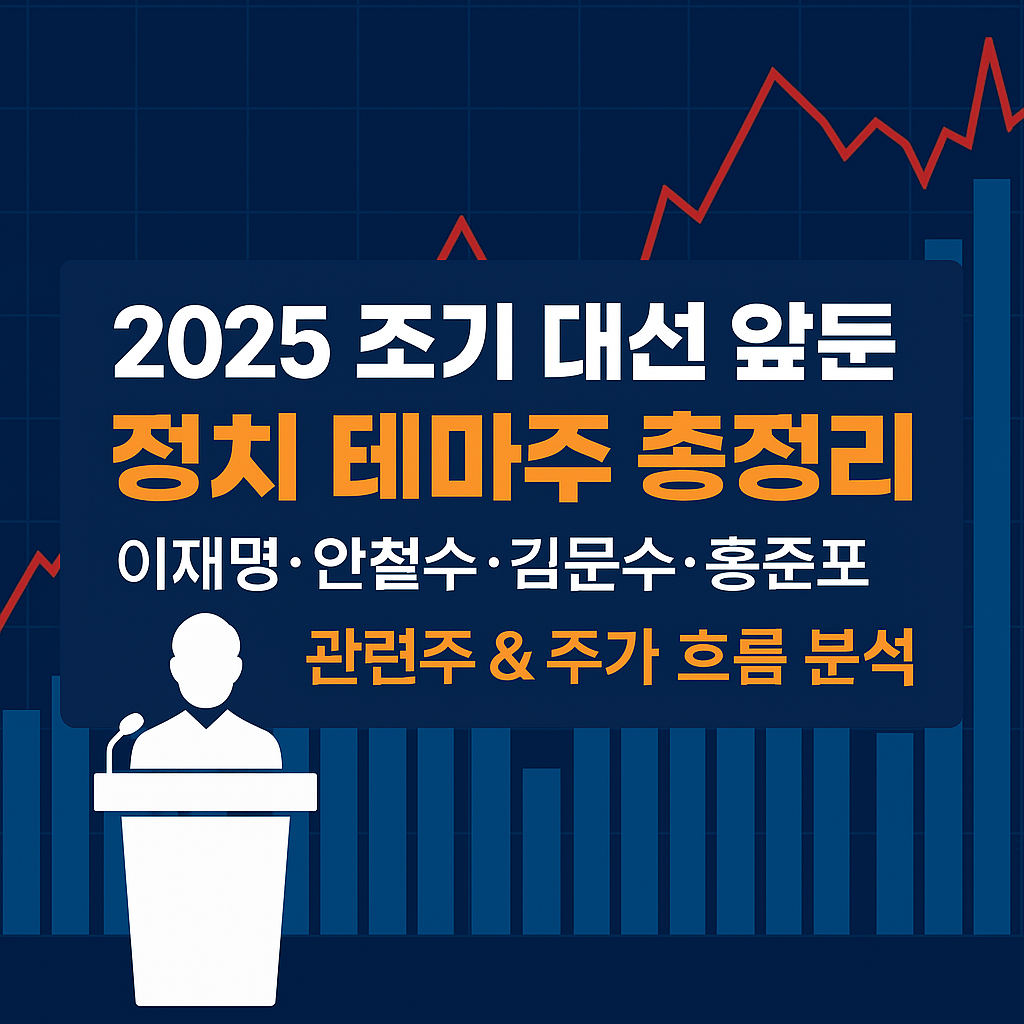 2025 조기 대선 앞둔
정치 테마주 총정리
이재명·안철수·김문수·홍준포
관련주 & 주가 흐름 분석